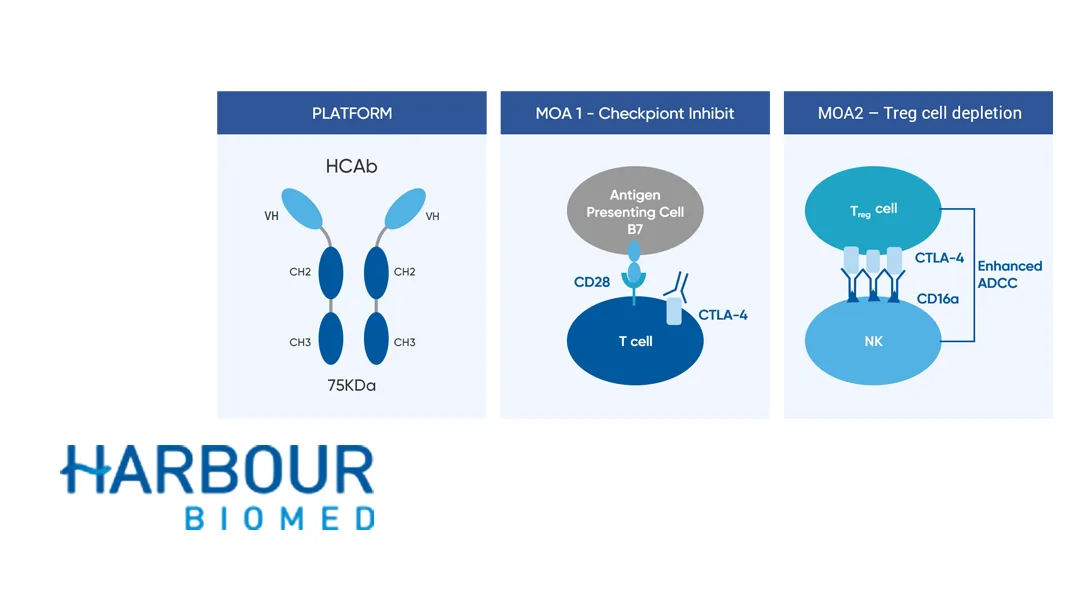 PLATFORM

HCAb

VH

VH

CH2

CH2

CH3

CH3

75KDa

MOA 1 - Checkpiont Inhibit

Antigen Presenting Cell B7

CD28

CTLA-4

T cell

MOA2 – Treg cell depletion

$T_{reg}$ cell

CTLA-4

CD16a

Enhanced ADCC

NK

HARBOUR
BIOMED